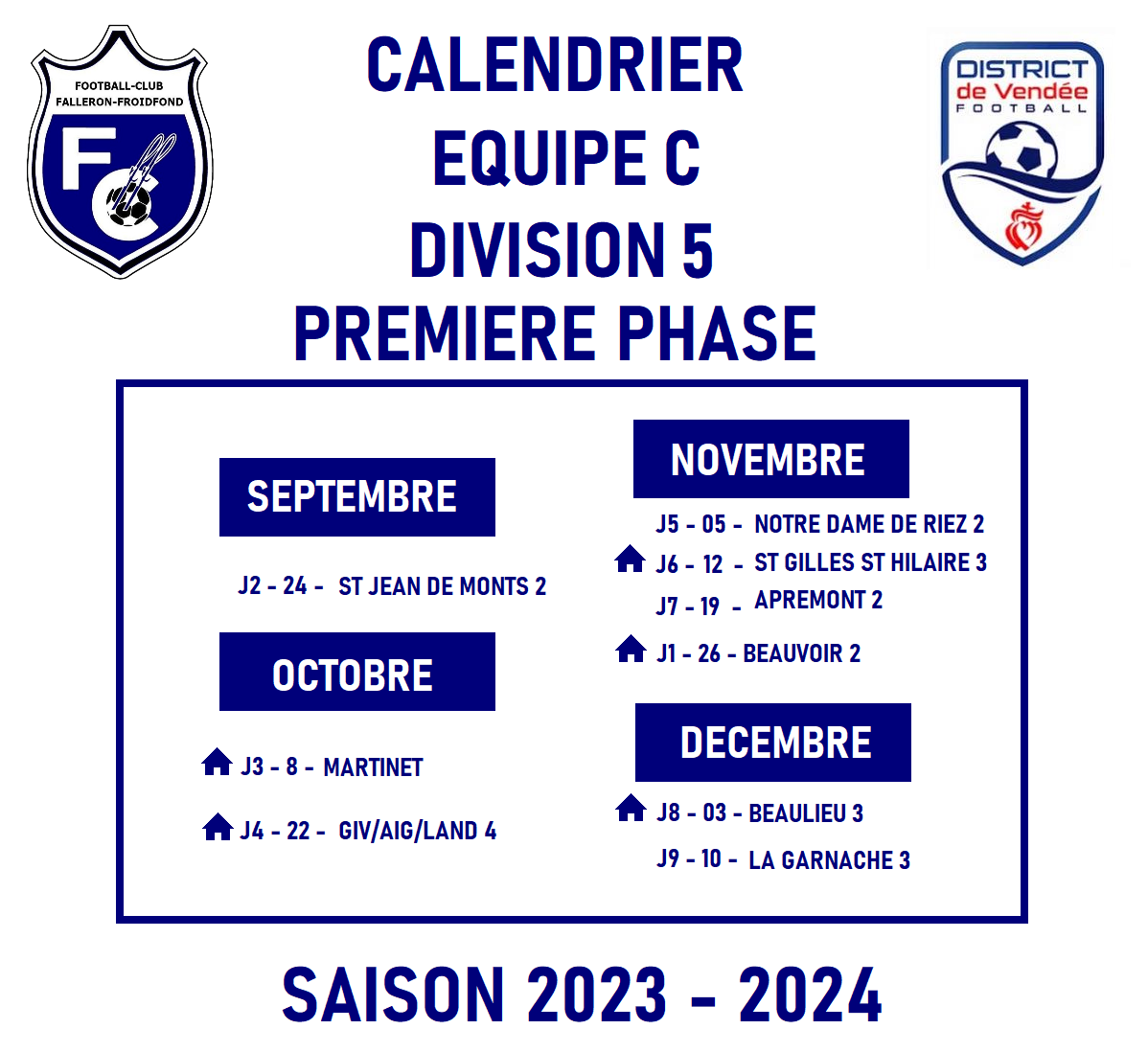 FOOTBALL-CLUB FALLERON-FROIDFOND

FC

CALENDRIER
EQUIPE C
DIVISION 5
PREMIERE PHASE

DISTRICT de Vendée FOOTBALL

SEPTEMBRE

J2 - 24 - ST JEAN DE MONTS 2

OCTOBRE

J3 - 8 - MARTINET

J4 - 22 - GIV/AIG/LAND 4

NOVEMBRE

J5 - 05 - NOTRE DAME DE RIEZ 2
J6 - 12 - ST GILLES ST HILAIRE 3
J7 - 19 - APREMONT 2
J1 - 26 - BEAUVOIR 2

DECEMBRE

J8 - 03 - BEAULIEU 3
J9 - 10 - LA GARNACHE 3

SAISON 2023 - 2024